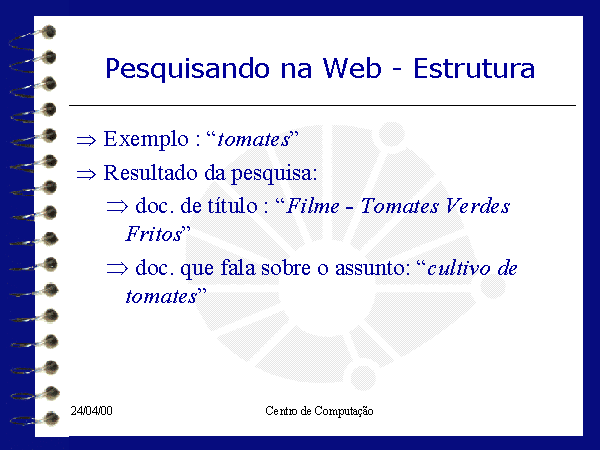 Pesquisando na Web - Estrutura

⇒ Exemplo : “tomates”

⇒ Resultado da pesquisa:

⇒ doc. de título : “Filme - Tomates Verdes Fritos”

⇒ doc. que fala sobre o assunto: “cultivo de tomates”

24/04/00

Centro de Computação